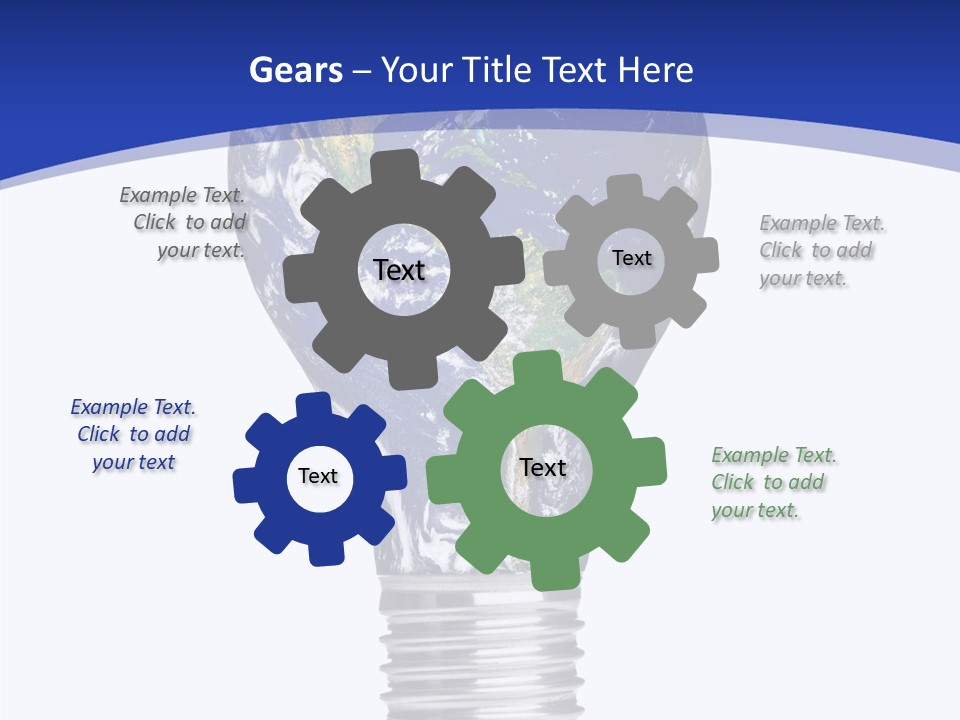 Gears – Your Title Text Here

Example Text. Click to add your text.

Text

Text

Example Text. Click to add your text.

Example Text. Click to add your text

Text

Text

Example Text. Click to add your text.